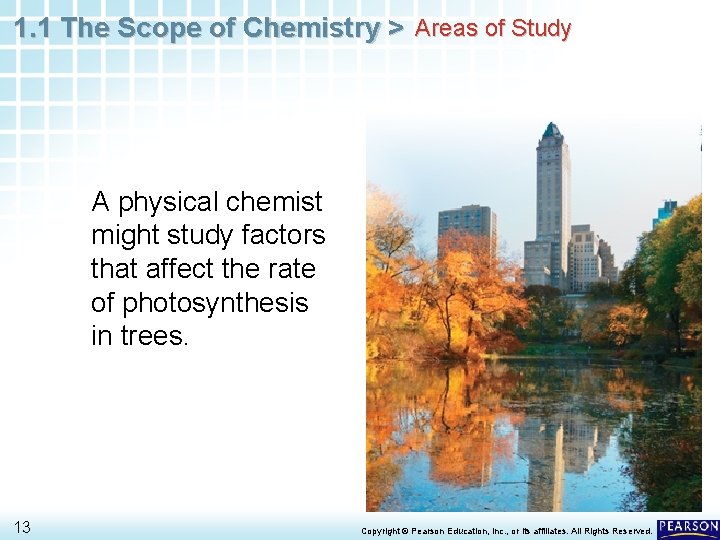 1.1 The Scope of Chemistry > Areas of Study

A physical chemist might study factors that affect the rate of photosynthesis in trees.

13

Copyright © Pearson Education, Inc., or its affiliates. All Rights Reserved.

PEARSON